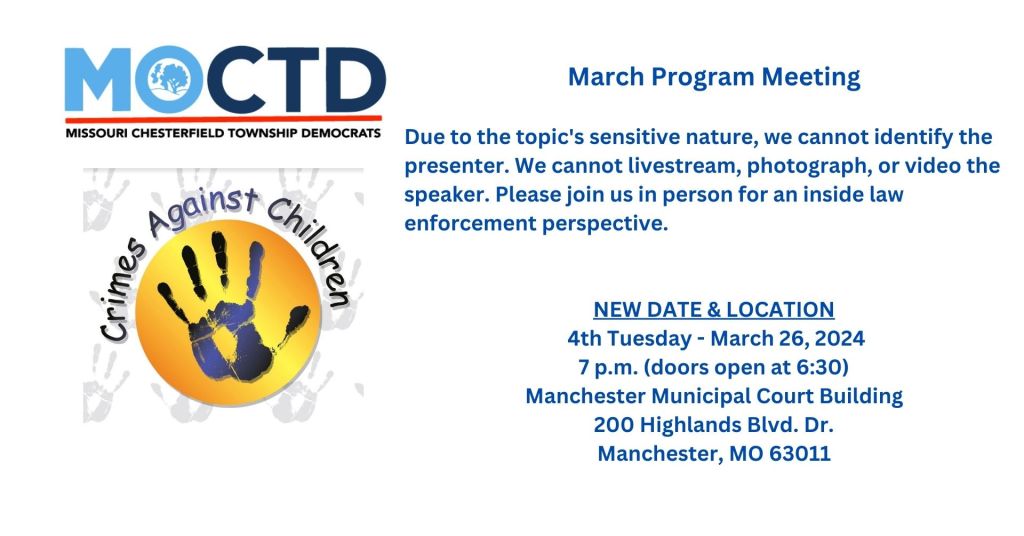 MOCTD
MISSOURI CHESTERFIELD TOWNSHIP DEMOCRATS

Crimes Against Children

March Program Meeting

Due to the topic's sensitive nature, we cannot identify the presenter. We cannot livestream, photograph, or video the speaker. Please join us in person for an inside law enforcement perspective.

NEW DATE & LOCATION
4th Tuesday - March 26, 2024
7 p.m. (doors open at 6:30)
Manchester Municipal Court Building
200 Highlands Blvd. Dr.
Manchester, MO 63011